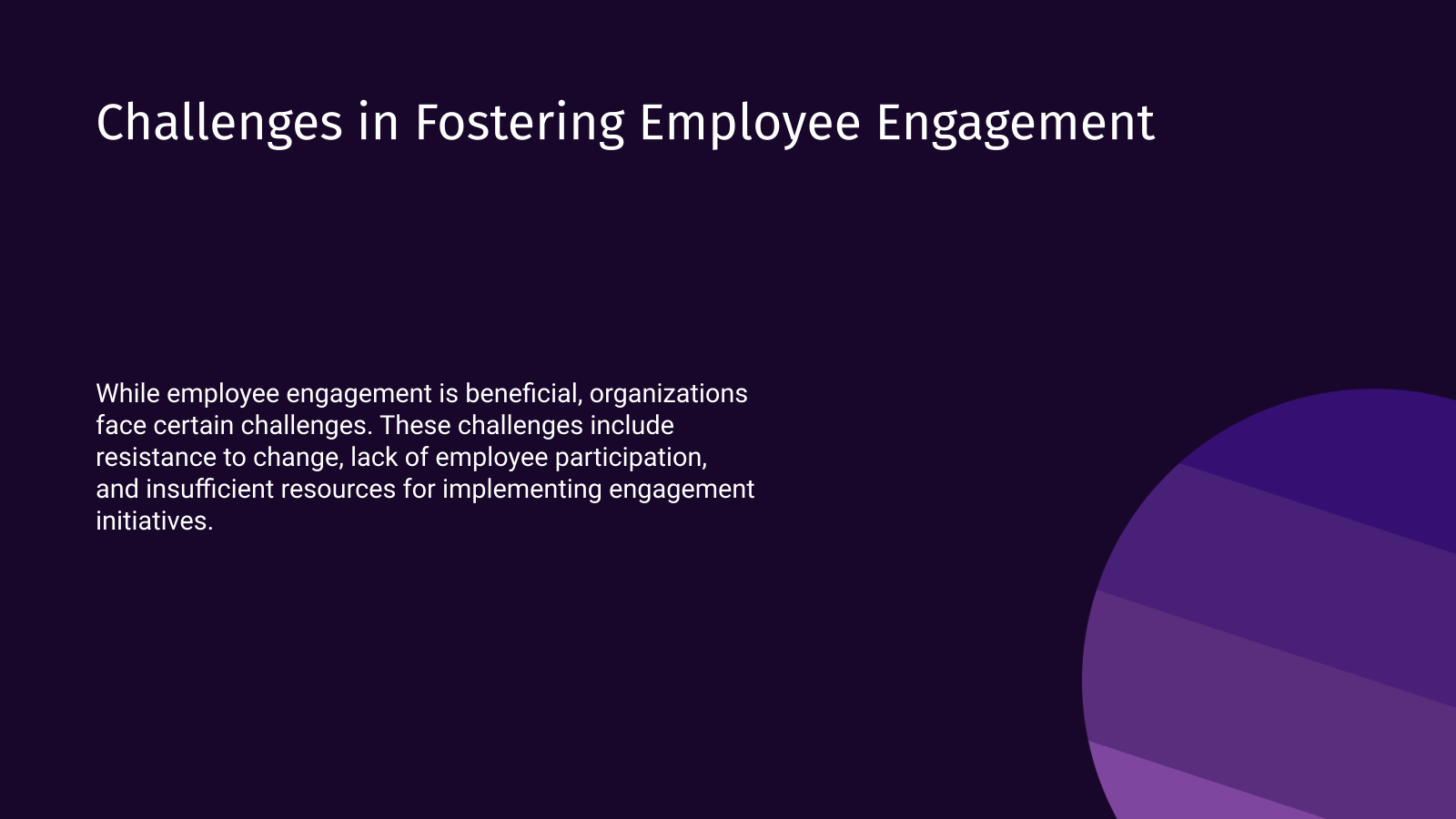 Challenges in Fostering Employee Engagement

While employee engagement is beneficial, organizations face certain challenges. These challenges include resistance to change, lack of employee participation, and insufficient resources for implementing engagement initiatives.